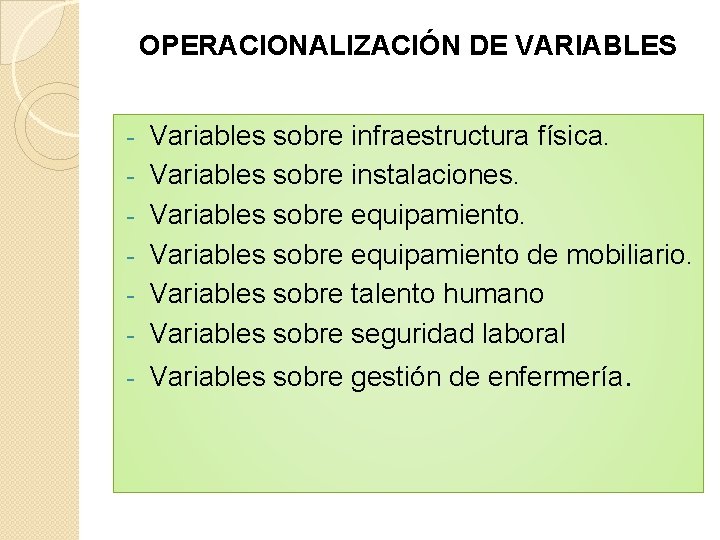 OPERACIONALIZACIÓN DE VARIABLES

- Variables sobre infraestructura física.
- Variables sobre instalaciones.
- Variables sobre equipamiento.
- Variables sobre equipamiento de mobiliario.
- Variables sobre talento humano
- Variables sobre seguridad laboral
- Variables sobre gestión de enfermería.